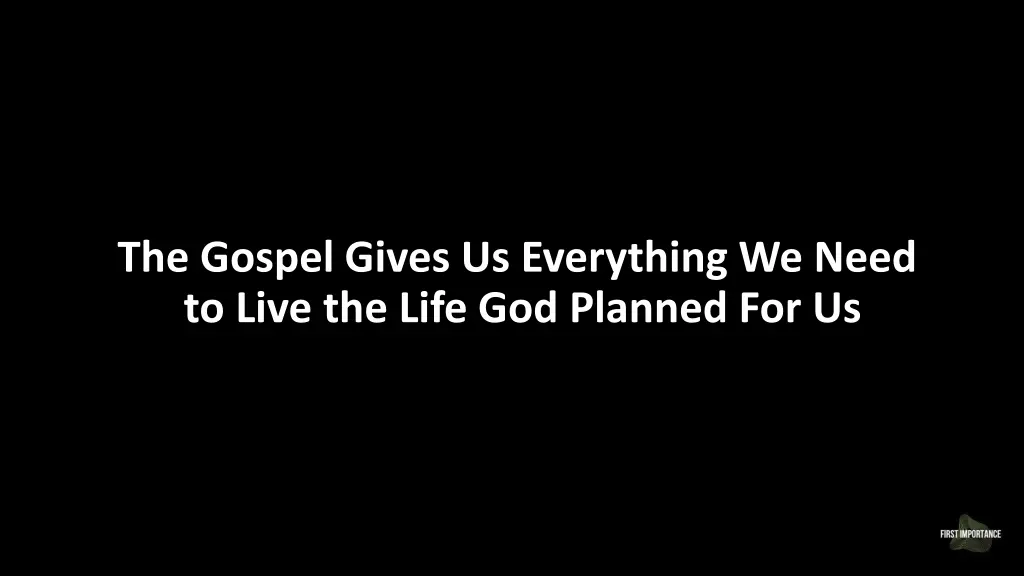 The Gospel Gives Us Everything We Need to Live the Life God Planned For Us

FIRST IMPORTANCE